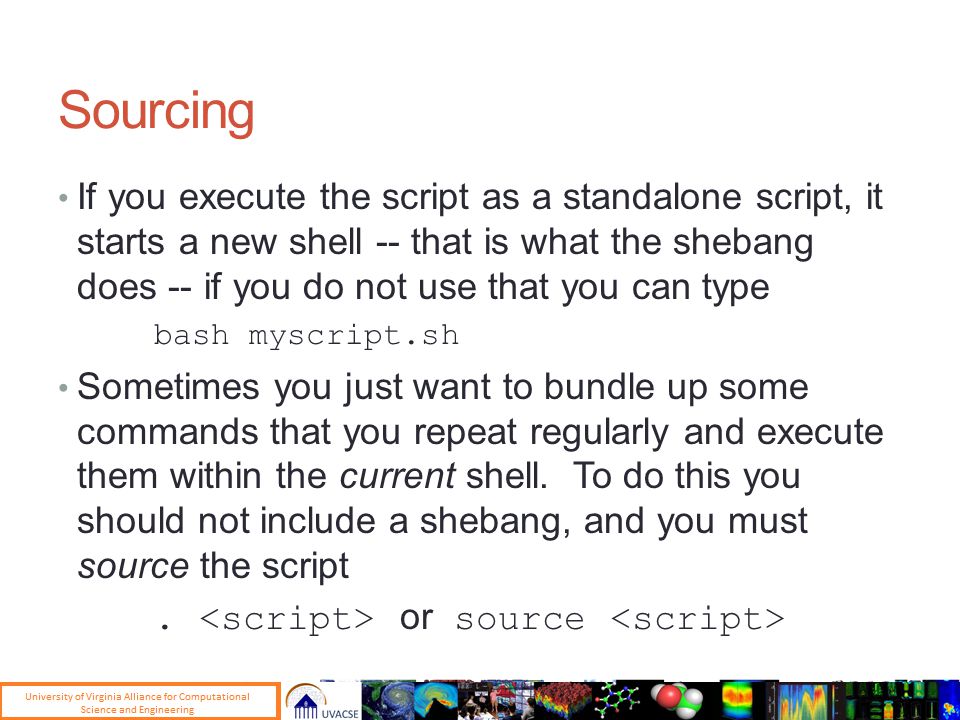 Sourcing

• If you execute the script as a standalone script, it starts a new shell -- that is what the shebang does -- if you do not use that you can type

bash myscript.sh

• Sometimes you just want to bundle up some commands that you repeat regularly and execute them within the current shell. To do this you should not include a shebang, and you must source the script

. <script> or source <script>

University of Virginia Alliance for Computational Science and Engineering

UVACSE